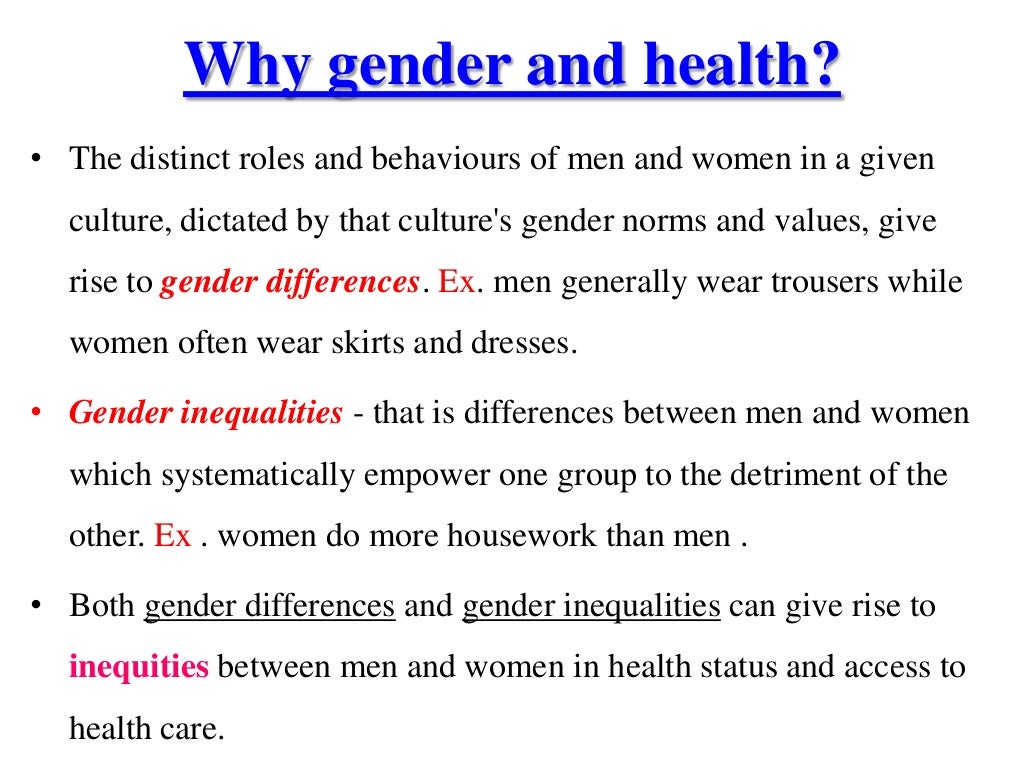 Why gender and health?

• The distinct roles and behaviours of men and women in a given culture, dictated by that culture's gender norms and values, give rise to gender differences. Ex. men generally wear trousers while women often wear skirts and dresses.

• Gender inequalities - that is differences between men and women which systematically empower one group to the detriment of the other. Ex . women do more housework than men .

• Both gender differences and gender inequalities can give rise to inequities between men and women in health status and access to health care.